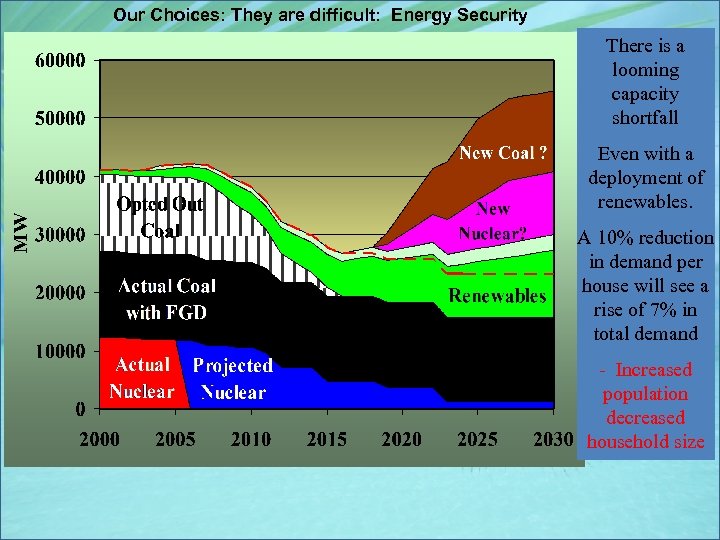 Our Choices: They are difficult: Energy Security

MW

60000
50000
40000
30000
20000
10000
0

2000 2005 2010 2015 2020 2025 2030

Opted Out Coal

Actual Coal with FGD

Actual Nuclear

Projected Nuclear

New Coal ?

New Nuclear?

Renewables

There is a looming capacity shortfall

Even with a deployment of renewables.

A 10% reduction in demand per house will see a rise of 7% in total demand

- Increased population decreased household size